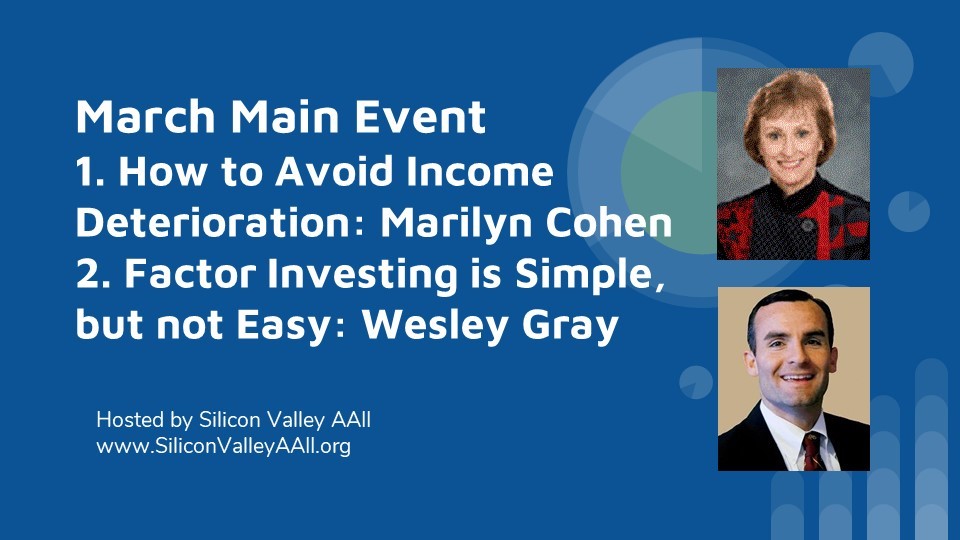 March Main Event
1. How to Avoid Income Deterioration: Marilyn Cohen
2. Factor Investing is Simple, but not Easy: Wesley Gray

Hosted by Silicon Valley AAII
www.SiliconValleyAAII.org